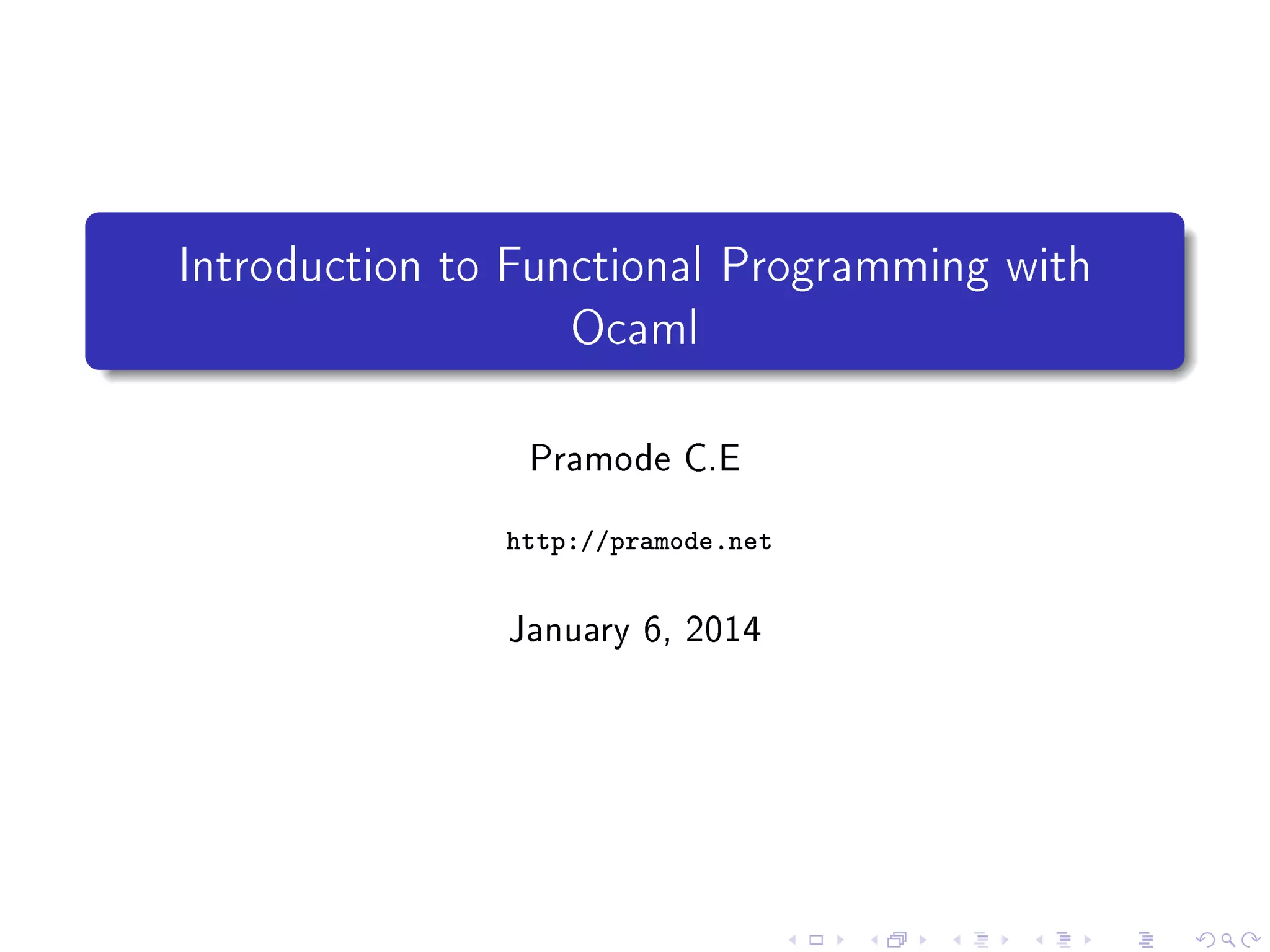 Introduction to Functional Programming with Ocaml

Pramode C.E

http://pramode.net

January 6, 2014